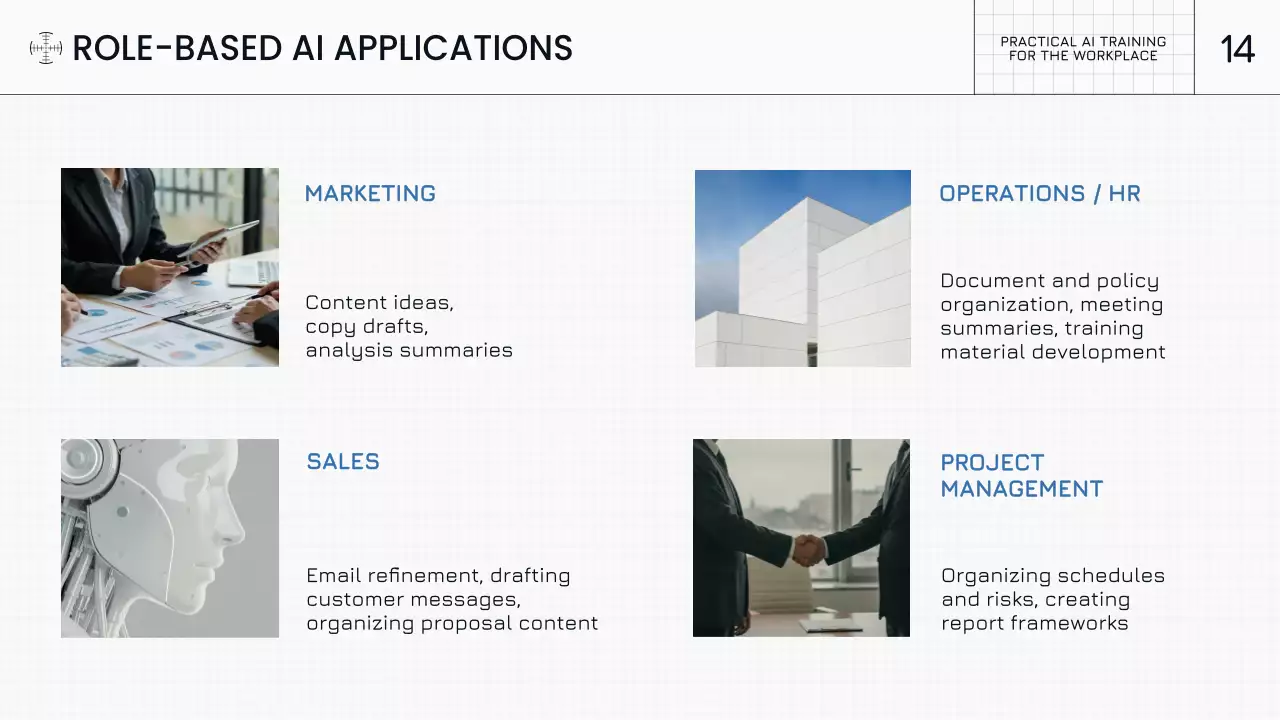 ROLE-BASED AI APPLICATIONS

PRACTICAL AI TRAINING FOR THE WORKPLACE

14

MARKETING

Content ideas, copy drafts, analysis summaries

OPERATIONS / HR

Document and policy organization, meeting summaries, training material development

SALES

Email refinement, drafting customer messages, organizing proposal content

PROJECT MANAGEMENT

Organizing schedules and risks, creating report frameworks